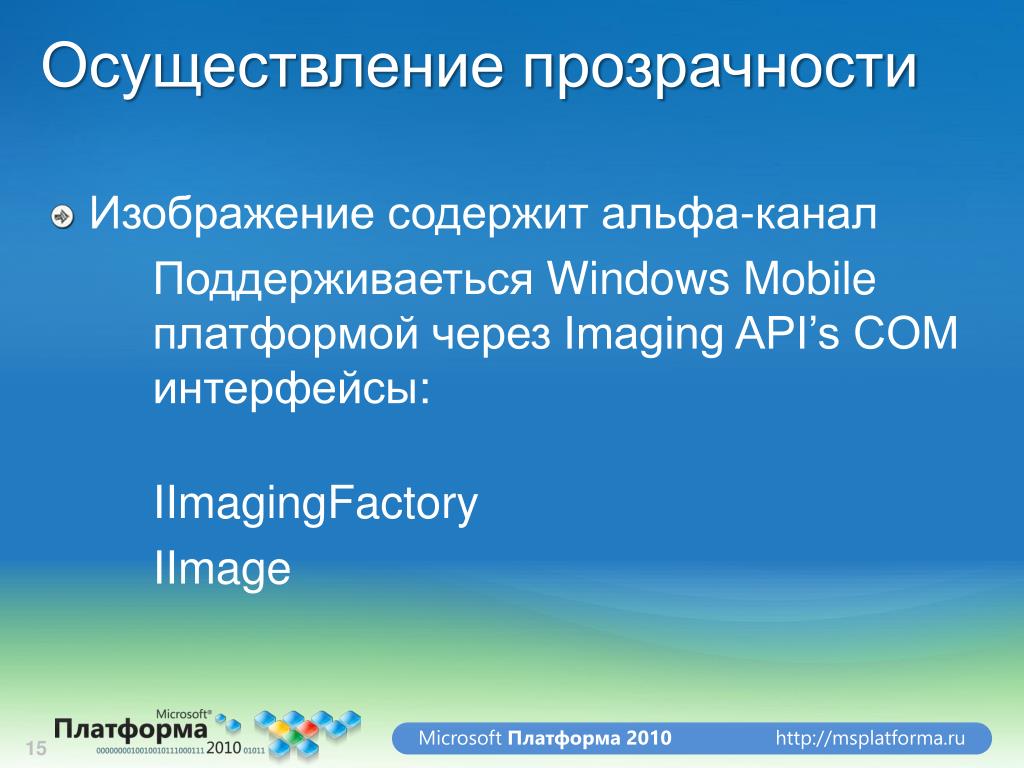 Осуществление прозрачности

Изображение содержит альфа-канал

Поддерживаеться Windows Mobile платформой через Imaging API’s COM интерфейсы:

IImagingFactory

IImage

15

Microsoft® Платформа 0000000010010010111000111 2010 01011

Microsoft Платформа 2010

http://msplatforma.ru